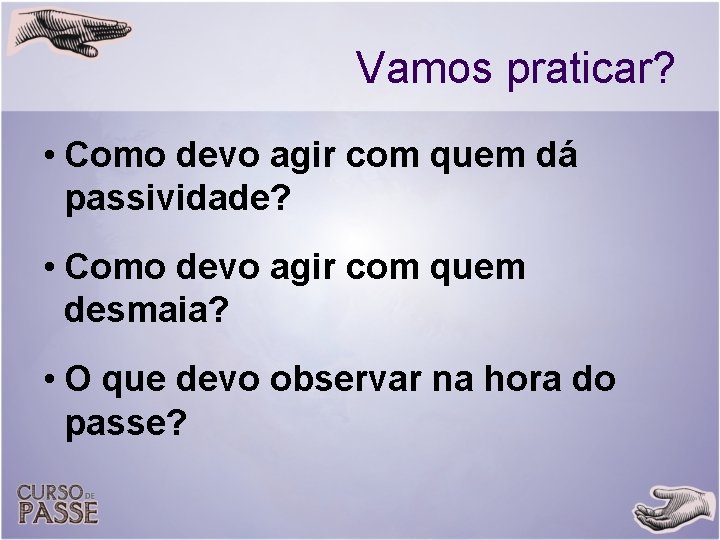 Vamos praticar?

• Como devo agir com quem dá passividade?

• Como devo agir com quem desmaia?

• O que devo observar na hora do passe?

CURSO DE PASSE